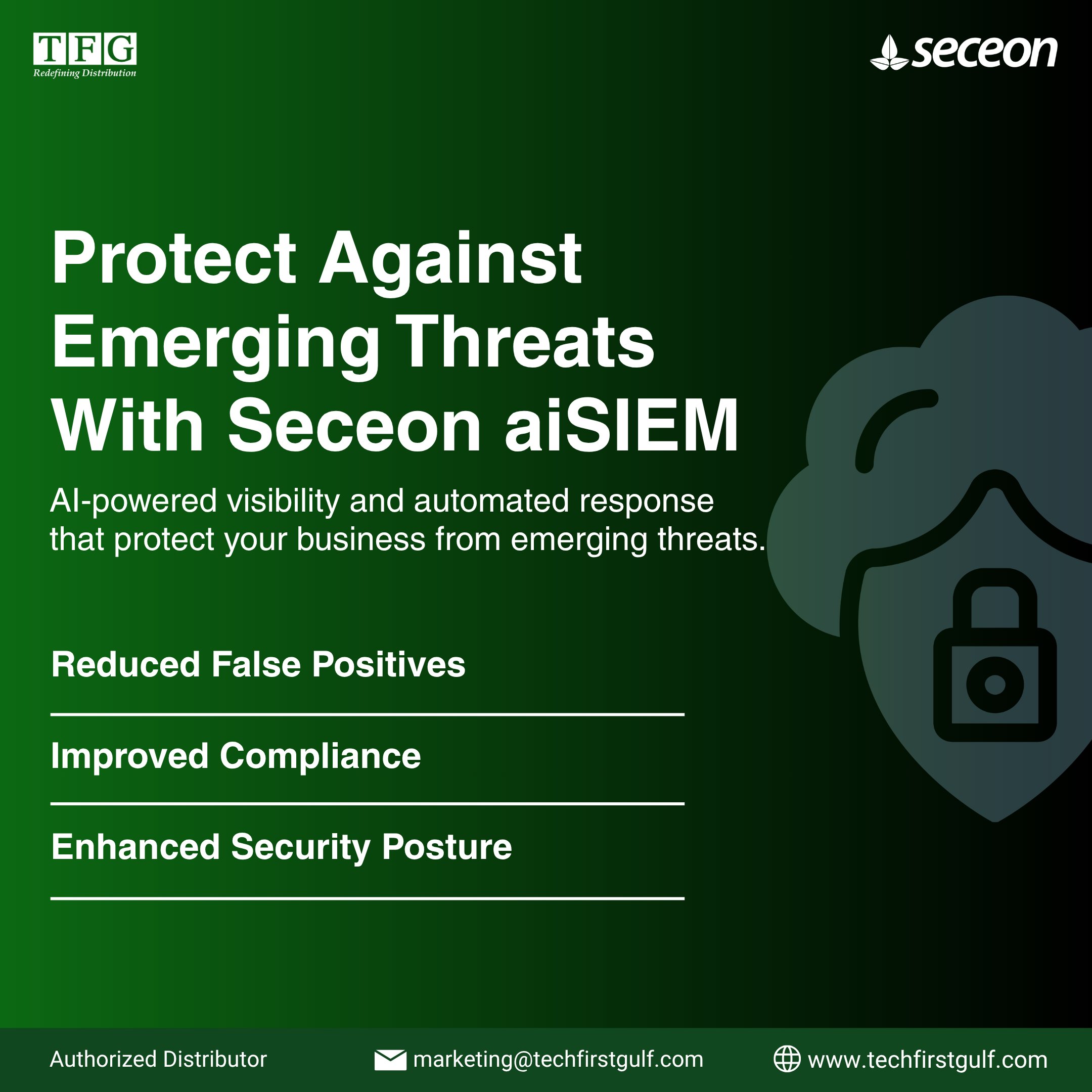 TFG
Redefining Distribution

seceon

Protect Against Emerging Threats With Seceon aiSIEM

AI-powered visibility and automated response that protect your business from emerging threats.

Reduced False Positives

Improved Compliance

Enhanced Security Posture

Authorized Distributor

marketing@techfirstgulf.com

www.techfirstgulf.com